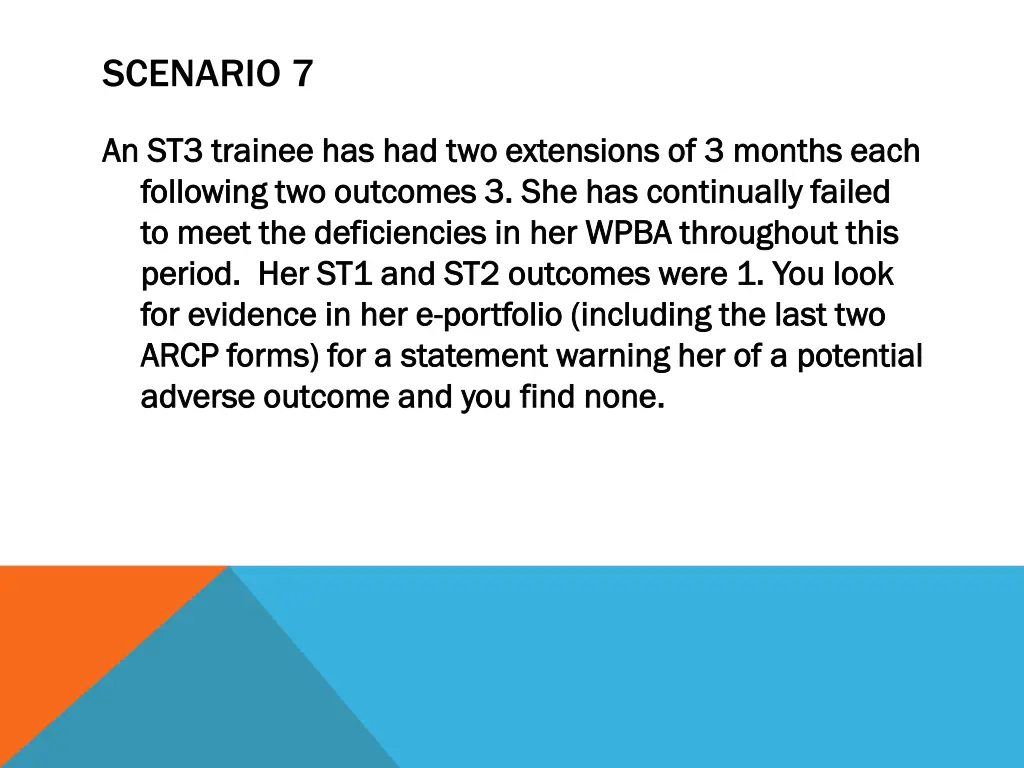 SCENARIO 7

An ST3 trainee has had two extensions of 3 months each following two outcomes 3. She has continually failed to meet the deficiencies in her WPBA throughout this period.  Her ST1 and ST2 outcomes were 1. You look for evidence in her e-portfolio (including the last two ARCP forms) for a statement warning her of a potential adverse outcome and you find none.